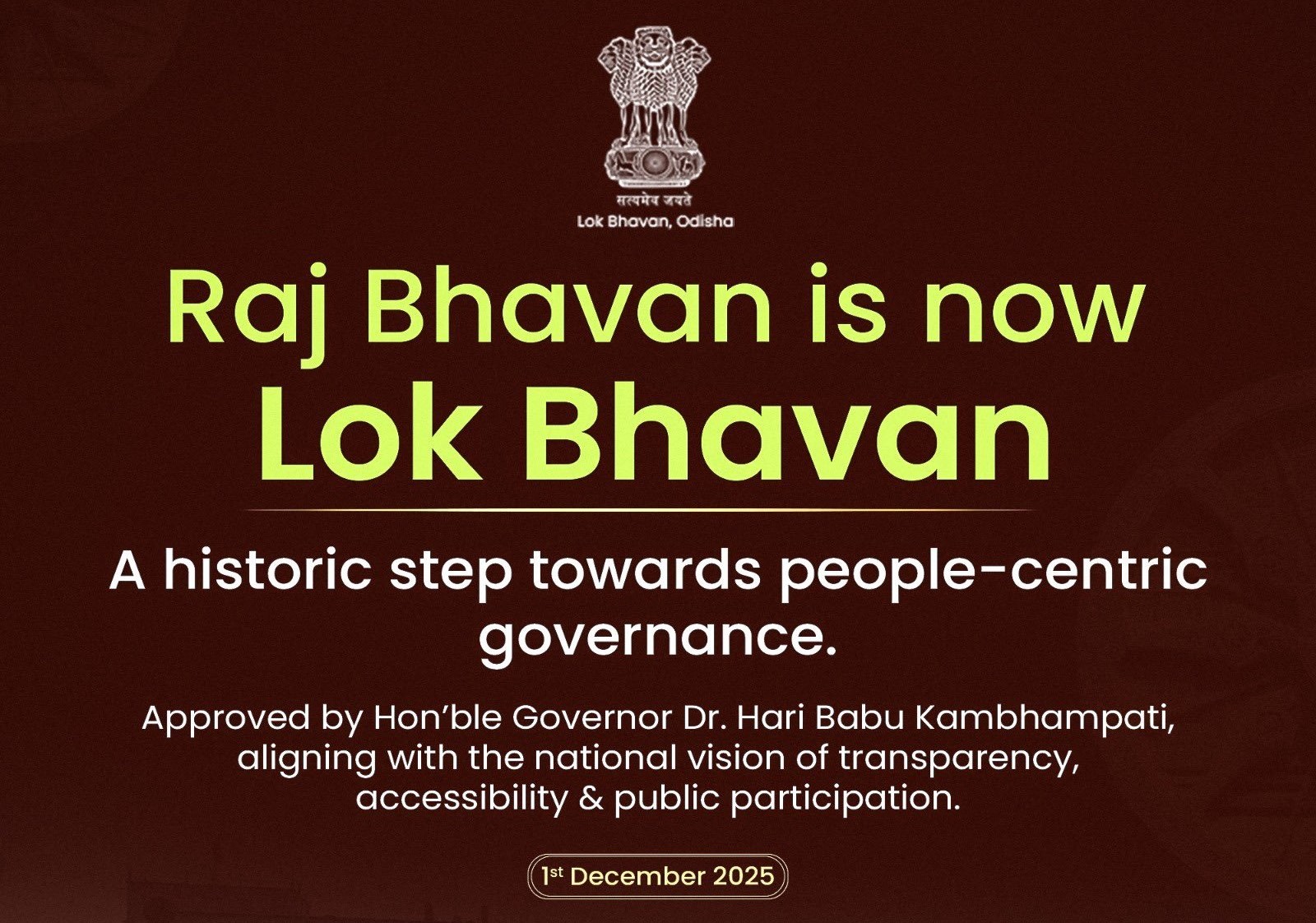 सत्यमेव जयते
Lok Bhavan, Odisha

Raj Bhavan is now
Lok Bhavan

A historic step towards people-centric governance.

Approved by Hon’ble Governor Dr. Hari Babu Kambhampati, aligning with the national vision of transparency, accessibility & public participation.

1st December 2025